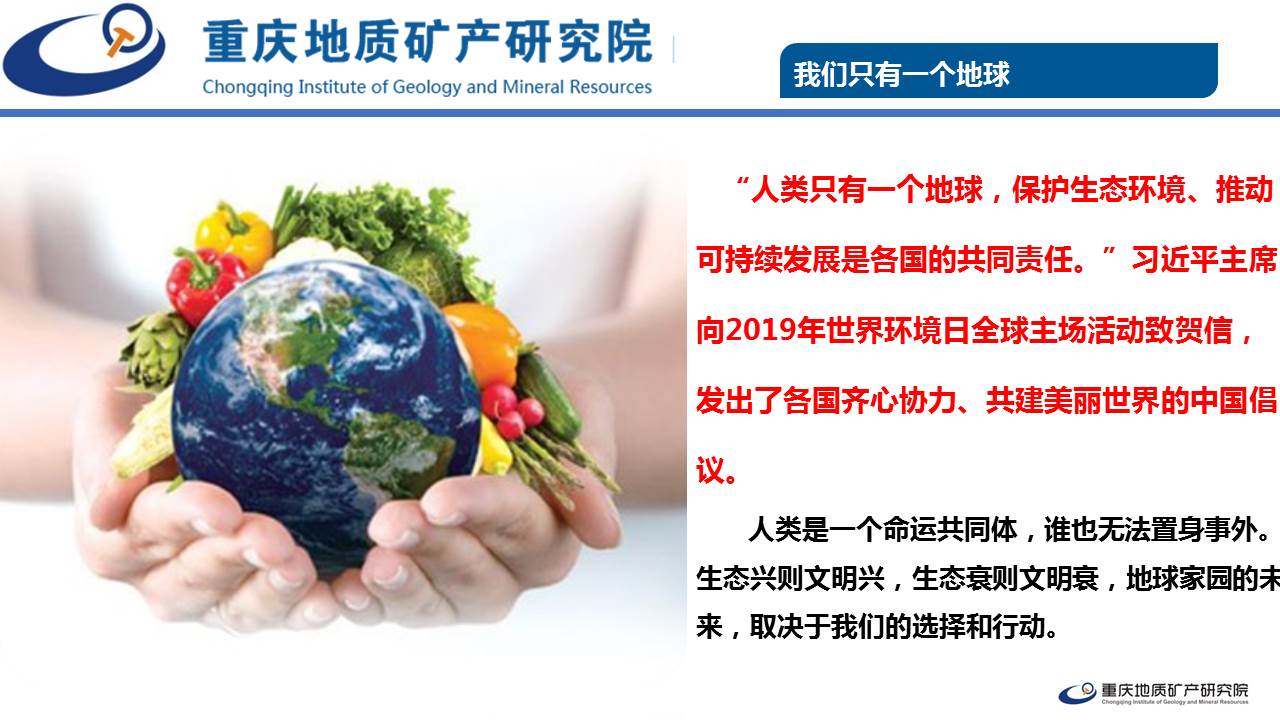 重庆地质矿产研究院
Chongqing Institute of Geology and Mineral Resources

我们只有一个地球

“人类只有一个地球，保护生态环境、推动可持续发展是各国的共同责任。”习近平主席向2019年世界环境日全球主场活动致贺信，发出了各国齐心协力、共建美丽世界的中国倡议。

人类是一个命运共同体，谁也无法置身事外。生态兴则文明兴，生态衰则文明衰，地球家园的未来，取决于我们的选择和行动。

重庆地质矿产研究院
Chongqing Institute of Geology and Mineral Resources